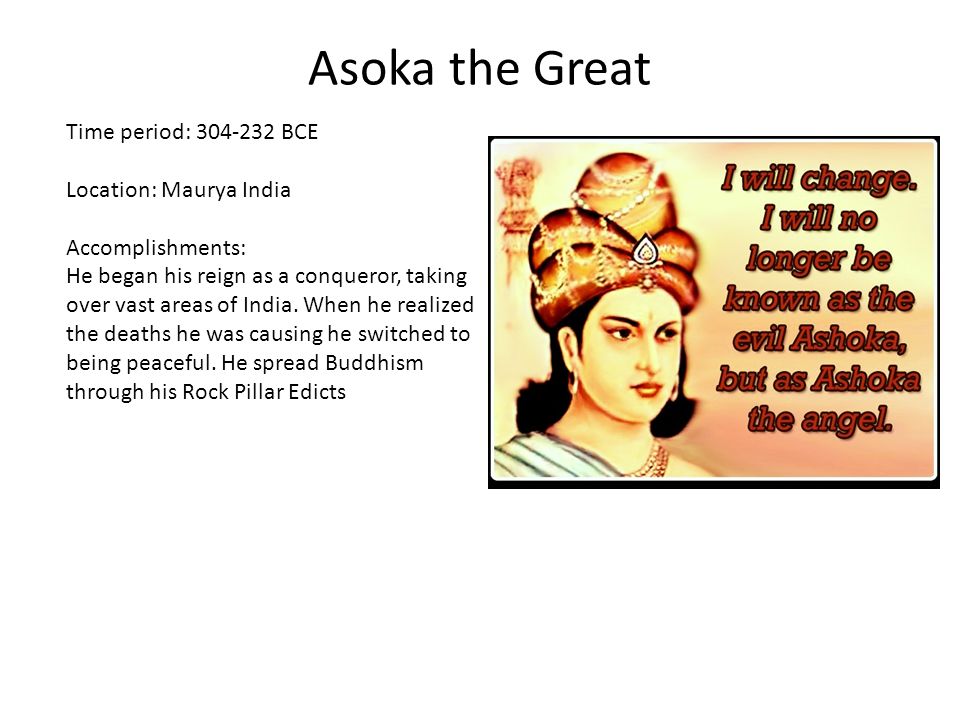 Asoka the Great

Time period: 304-232 BCE

Location: Maurya India

Accomplishments:
He began his reign as a conqueror, taking over vast areas of India. When he realized the deaths he was causing he switched to being peaceful. He spread Buddhism through his Rock Pillar Edicts

I will change. I will no longer be known as the evil Ashoka, but as Ashoka the angel.